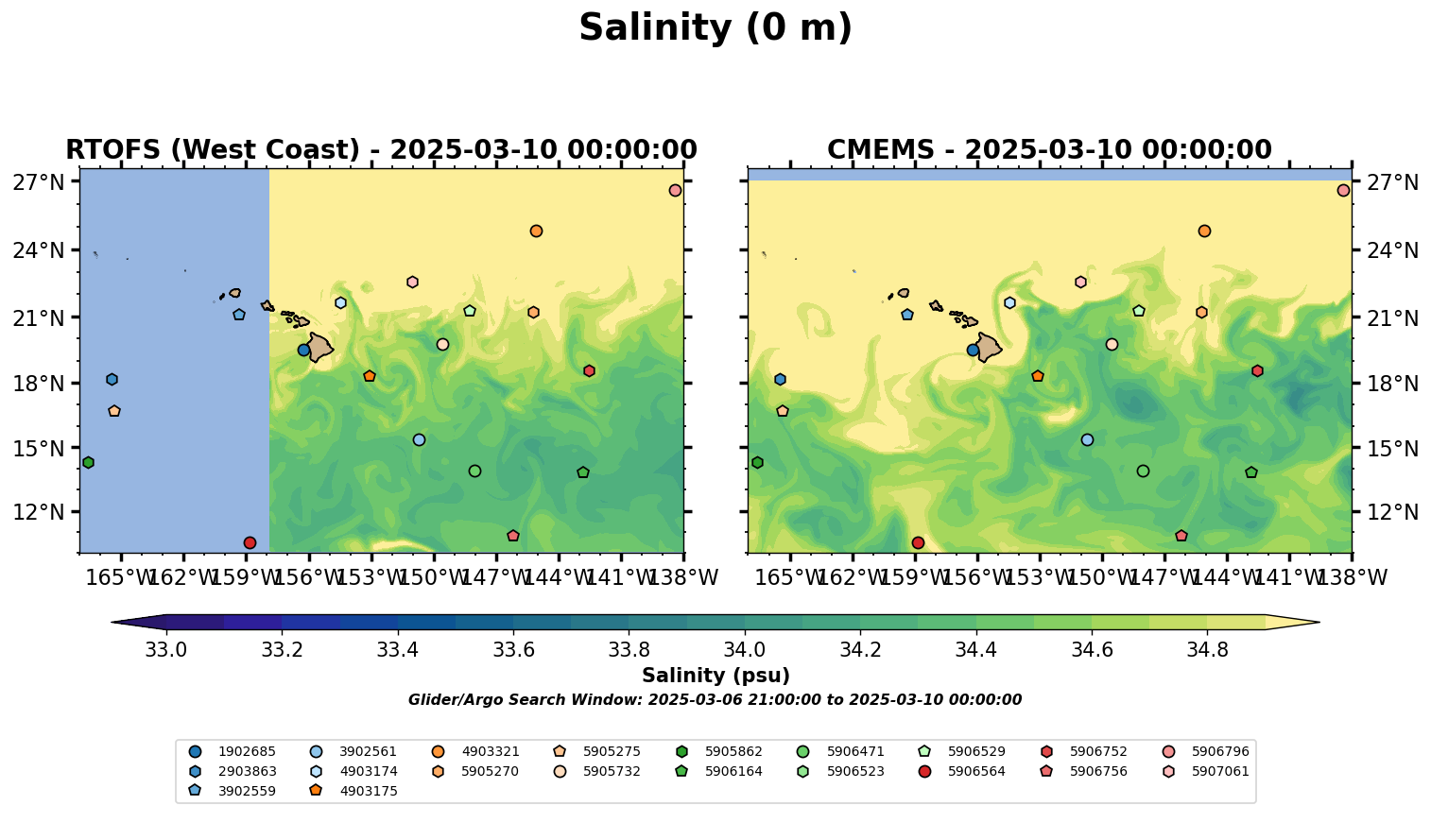 Salinity (0 m)

RTOFS (West Coast) - 2025-03-10 00:00:00

27°N
24°N
21°N
18°N
15°N
12°N

165°W 162°W 159°W 156°W 153°W 150°W 147°W 144°W 141°W 138°W

CMEMS - 2025-03-10 00:00:00

27°N
24°N
21°N
18°N
15°N
12°N

165°W 162°W 159°W 156°W 153°W 150°W 147°W 144°W 141°W 138°W

33.0 33.2 33.4 33.6 33.8 34.0 34.2 34.4 34.6 34.8

Salinity (psu)

Glider/Argo Search Window: 2025-03-06 21:00:00 to 2025-03-10 00:00:00

1902685
2903863
3902559
3902561
4903174
4903175
4903321
5905270
5905275
5905732
5905862
5906164
5906471
5906523
5906529
5906564
5906752
5906756
5906796
5907061